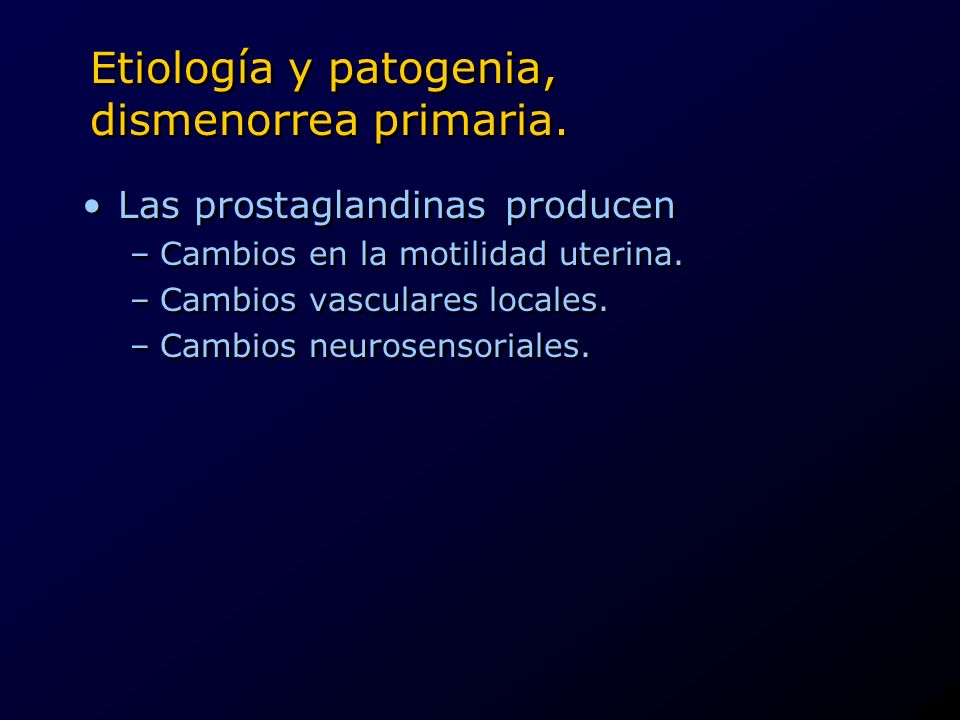 Etiología y patogenia, dismenorrea primaria.

• Las prostaglandinas producen
– Cambios en la motilidad uterina.
– Cambios vasculares locales.
– Cambios neurosensoriales.